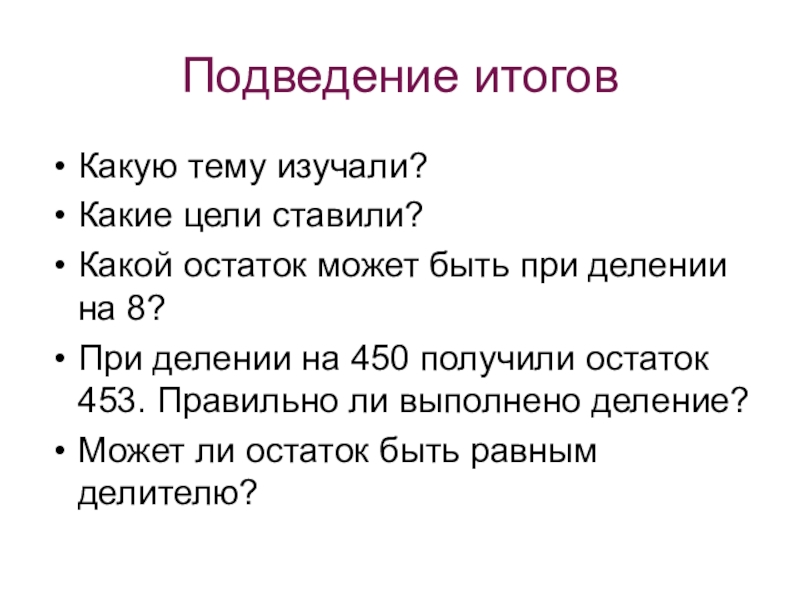 Подведение итогов

• Какую тему изучали?
• Какие цели ставили?
• Какой остаток может быть при делении на 8?
• При делении на 450 получили остаток 453. Правильно ли выполнено деление?
• Может ли остаток быть равным делителю?